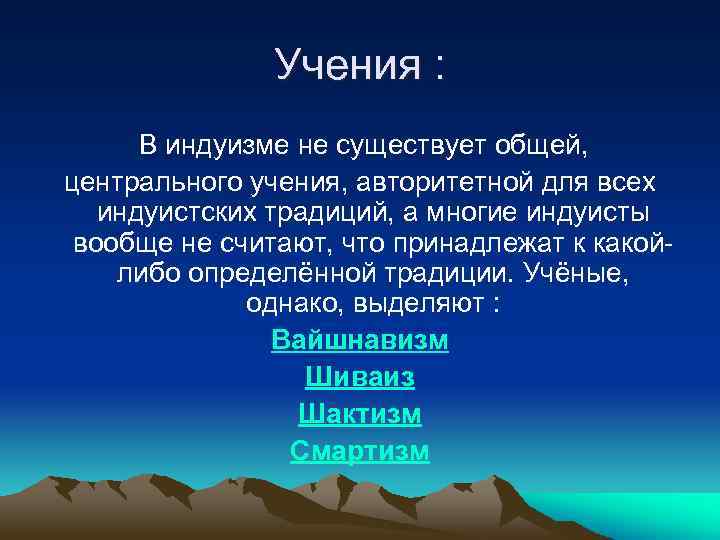 Учения :

В индуизме не существует общей, центрального учения, авторитетной для всех индуистских традиций, а многие индуисты вообще не считают, что принадлежат к какой-либо определённой традиции. Учёные, однако, выделяют :

Вайшнавизм

Шиваиз

Шактизм

Смартизм